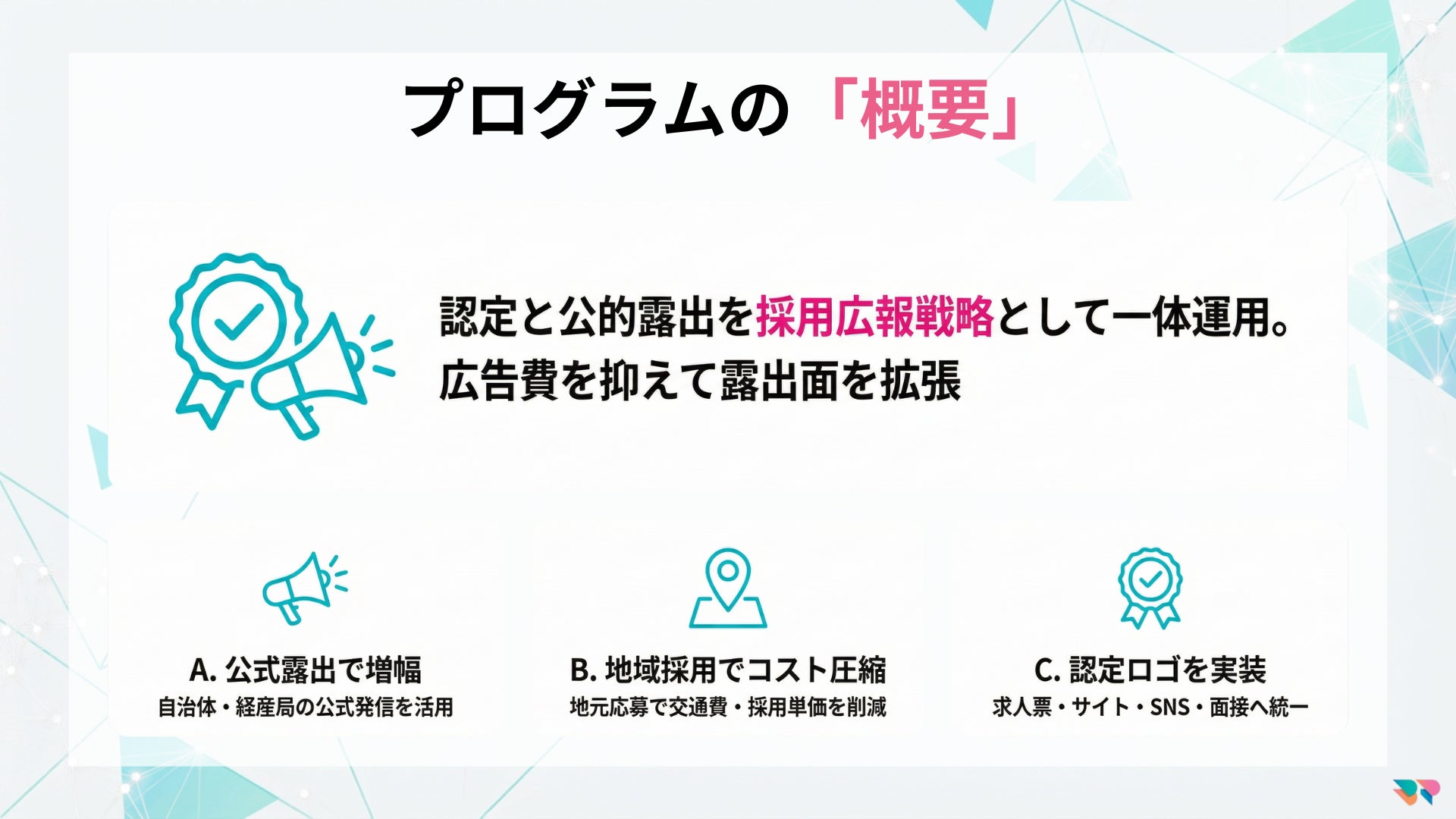 プログラムの「概要」

認定と公的露出を採用広報戦略として一体運用。
広告費を抑えて露出面を拡張

A. 公式露出で増幅
自治体・経産局の公式発信を活用

B. 地域採用でコスト圧縮
地元応募で交通費・採用単価を削減

C. 認定ロゴを実装
求人票・サイト・SNS・面接へ統一